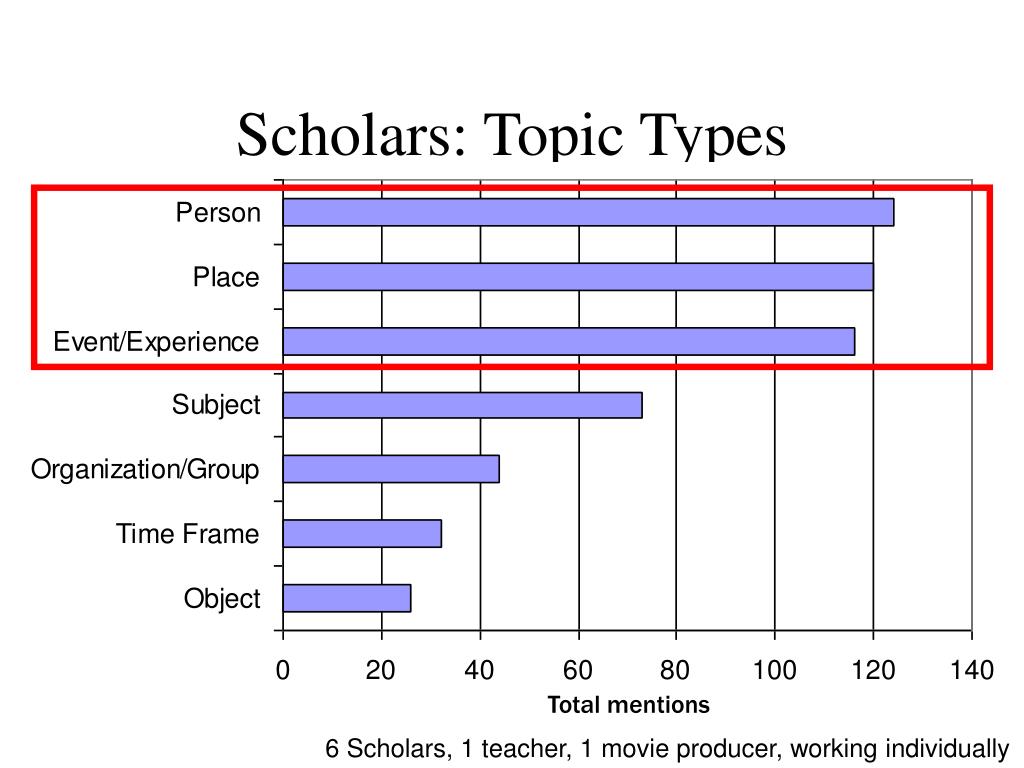 Scholars: Topic Types

Person
Place
Event/Experience
Subject
Organization/Group
Time Frame
Object

0 20 40 60 80 100 120 140

Total mentions

6 Scholars, 1 teacher, 1 movie producer, working individually